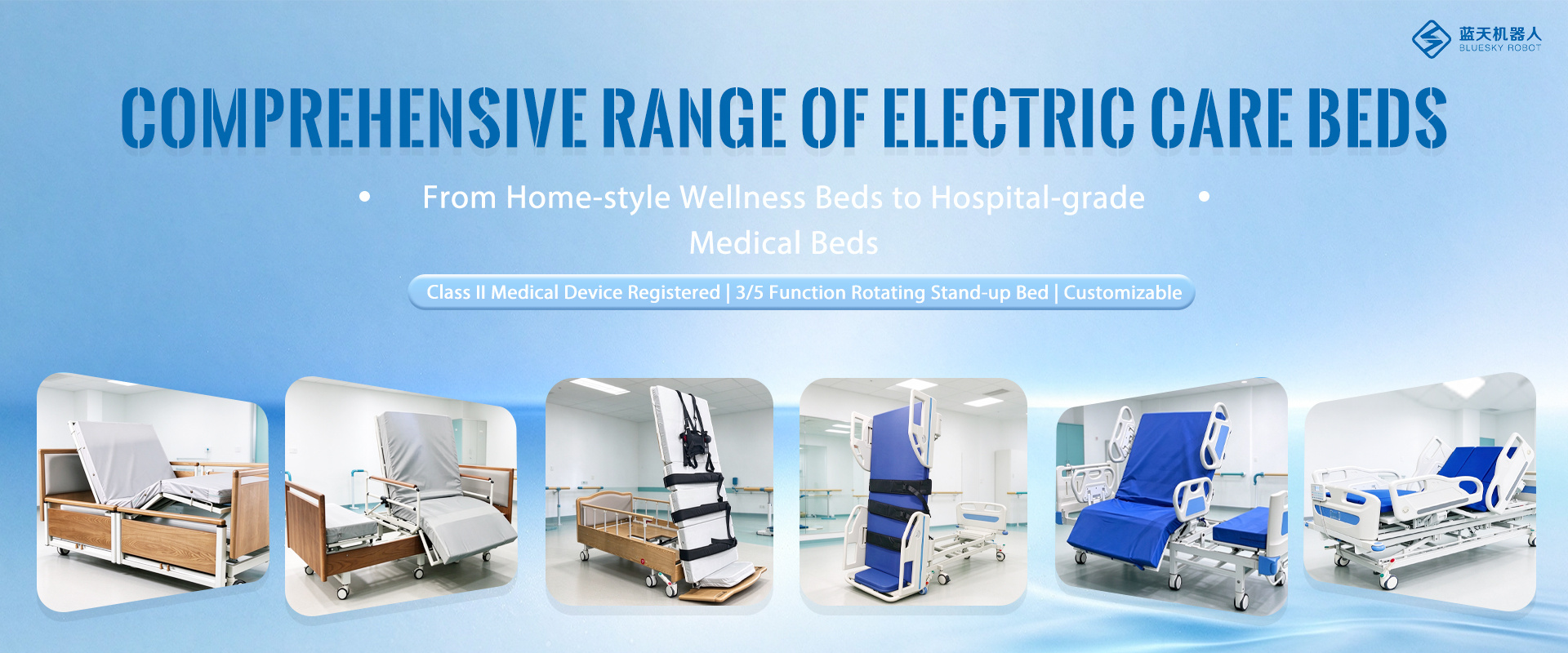 蓝天机器人
BLUESKY ROBOT

COMPREHENSIVE RANGE OF ELECTRIC CARE BEDS

• From Home-style Wellness Beds to Hospital-grade Medical Beds •

Class II Medical Device Registered | 3/5 Function Rotating Stand-up Bed | Customizable